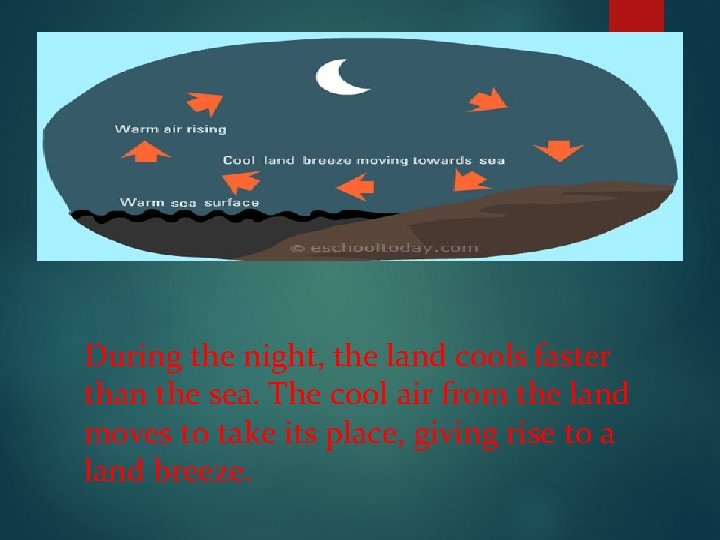 Warm air rising

Cool land breeze moving towards sea

Warm sea surface

© eschooltoday.com

During the night, the land cools faster than the sea. The cool air from the land moves to take its place, giving rise to a land breeze.